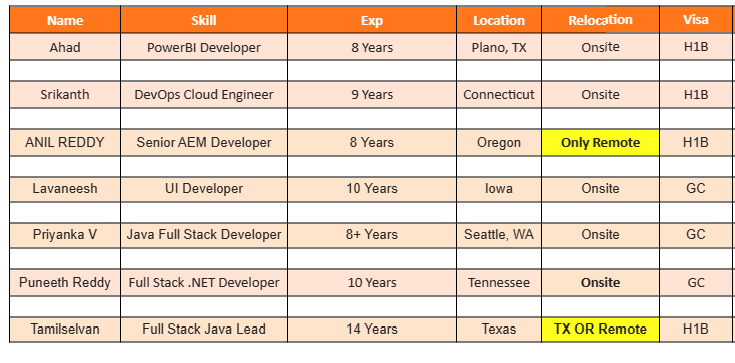 | Name | Skill | Exp | Location | Relocation | Visa |
|---|---|---|---|---|---|
| Ahad | PowerBI Developer | 8 Years | Plano, TX | Onsite | H1B |
| | | | | | |
| Srikanth | DevOps Cloud Engineer | 9 Years | Connecticut | Onsite | H1B |
| | | | | | |
| ANIL REDDY | Senior AEM Developer | 8 Years | Oregon | Only Remote | H1B |
| | | | | | |
| Lavaneesh | UI Developer | 10 Years | Iowa | Onsite | GC |
| | | | | | |
| Priyanka V | Java Full Stack Developer | 8+ Years | Seattle, WA | Onsite | GC |
| | | | | | |
| Puneeth Reddy | Full Stack .NET Developer | 10 Years | Tennessee | Onsite | GC |
| | | | | | |
| Tamilselvan | Full Stack Java Lead | 14 Years | Texas | TX OR Remote | H1B |